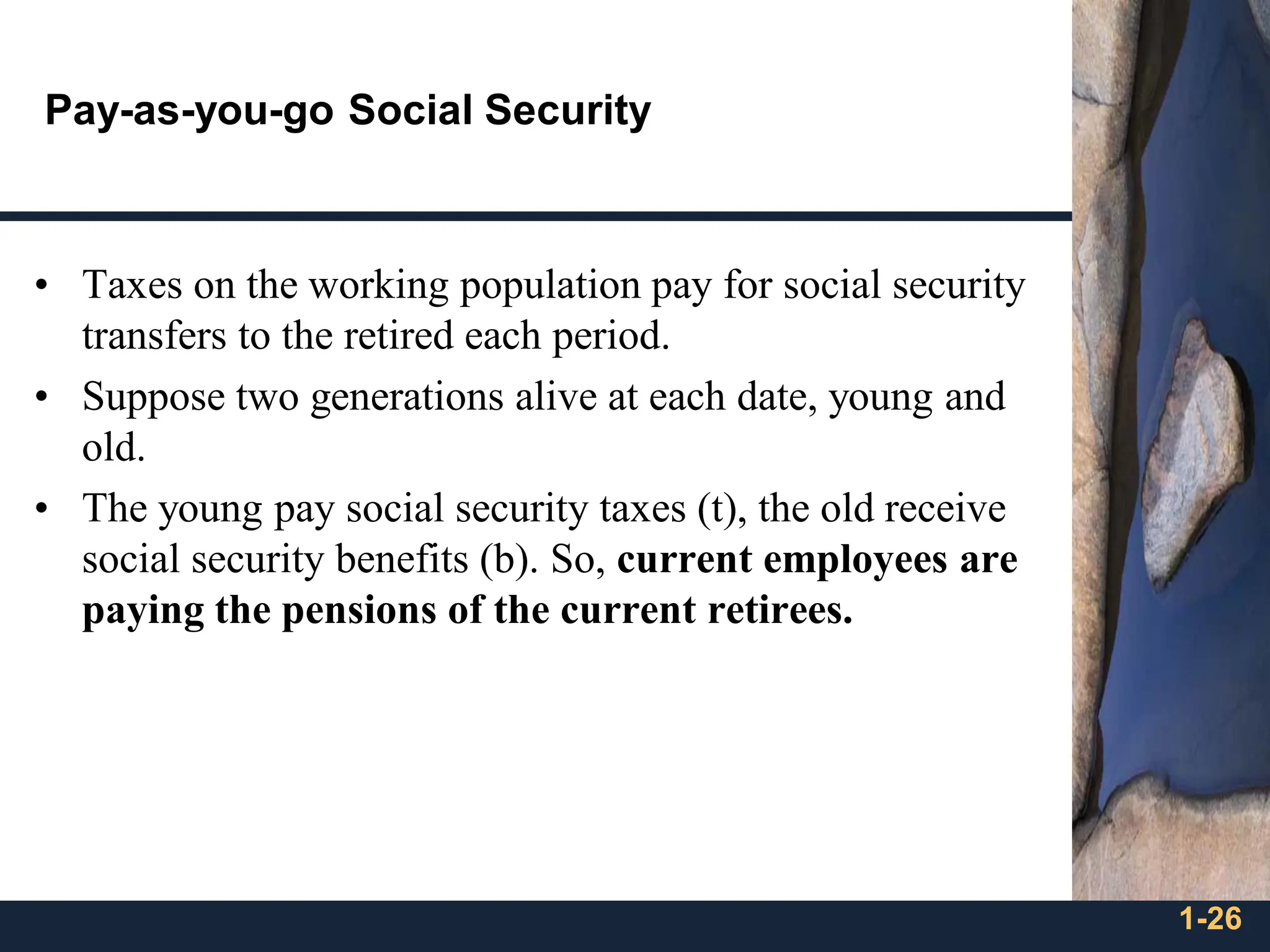 Pay-as-you-go Social Security

• Taxes on the working population pay for social security transfers to the retired each period.

• Suppose two generations alive at each date, young and old.

• The young pay social security taxes (t), the old receive social security benefits (b). So, current employees are paying the pensions of the current retirees.

1-26